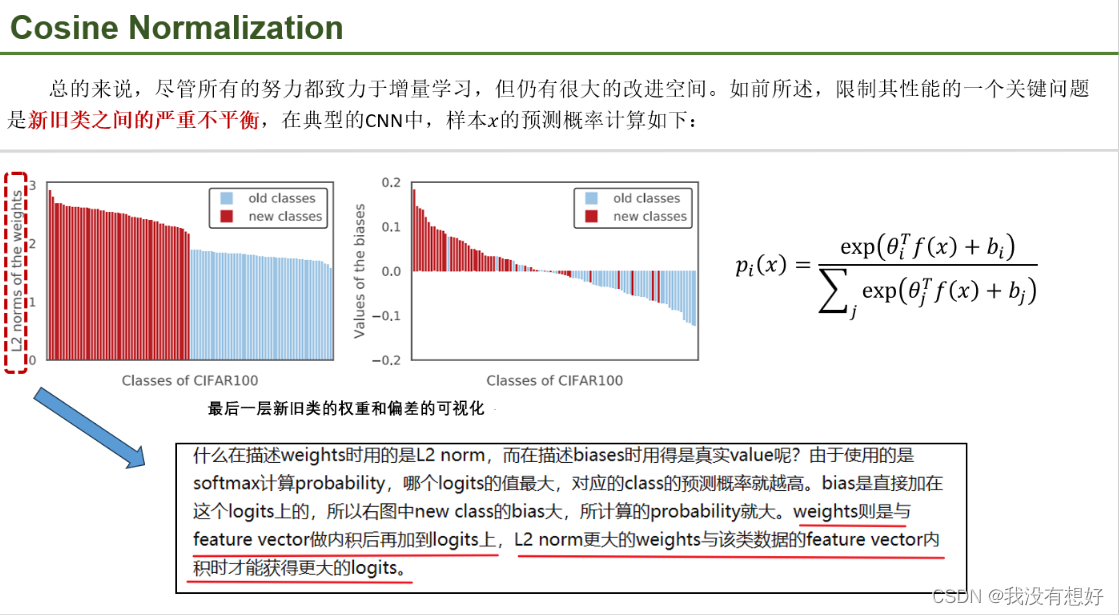 Cosine Normalization

总的来说，尽管所有的努力都致力于增量学习，但仍有很大的改进空间。如前所述，限制其性能的一个关键问题是新旧类之间的严重不平衡，在典型的CNN中，样本$x$的预测概率计算如下：

L2 norms of the weights

3

2

1

0

old classes
new classes

Classes of CIFAR100

Values of the biases

0.2

0.1

0.0

−0.1

−0.2

old classes
new classes

Classes of CIFAR100

$p_i(x) = \frac{\exp(\theta_i^T f(x) + b_i)}{\sum_j \exp(\theta_j^T f(x) + b_j)}$

最后一层新旧类的权重和偏差的可视化

什么在描述weights时用的是L2 norm，而在描述biases时用得是真实value呢？由于使用的是softmax计算probability，哪个logits的值最大，对应的class的预测概率就越高。bias是直接加在这个logits上的，所以右图中new class的bias大，所计算的probability就大。weights则是与feature vector做内积后再加到logits上，L2 norm更大的weights与该类数据的feature vector内积时才能获得更大的logits。

CSDN @我没有想好